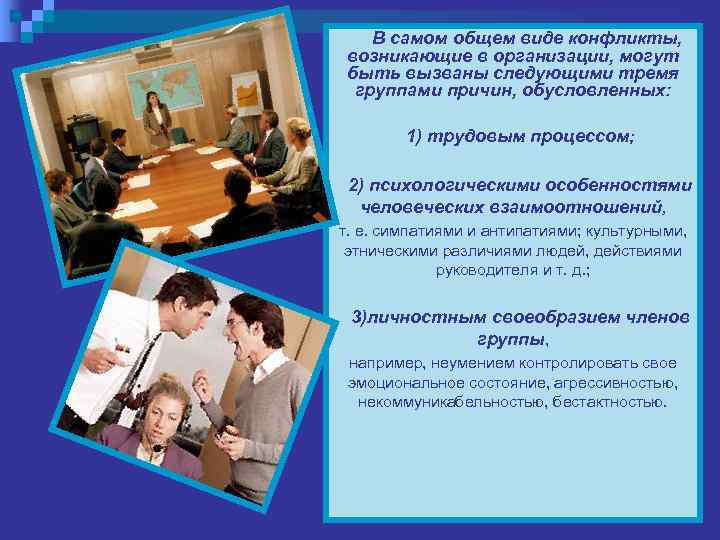 В самом общем виде конфликты, возникающие в организации, могут быть вызваны следующими тремя группами причин, обусловленных:

1) трудовым процессом;

2) психологическими особенностями человеческих взаимоотношений,

т. е. симпатиями и антипатиями; культурными, этническими различиями людей, действиями руководителя и т. д.;

3)личностным своеобразием членов группы,

например, неумением контролировать свое эмоциональное состояние, агрессивностью, некоммуникабельностью, бестактностью.